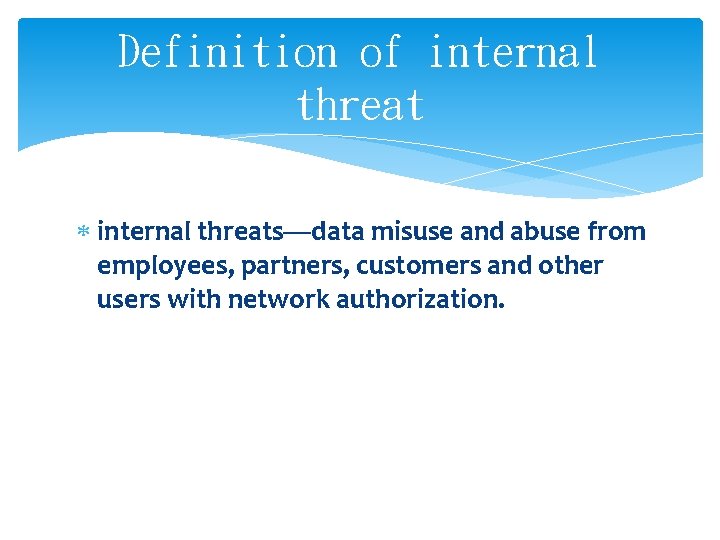 Definition of internal threat

* internal threats—data misuse and abuse from employees, partners, customers and other users with network authorization.